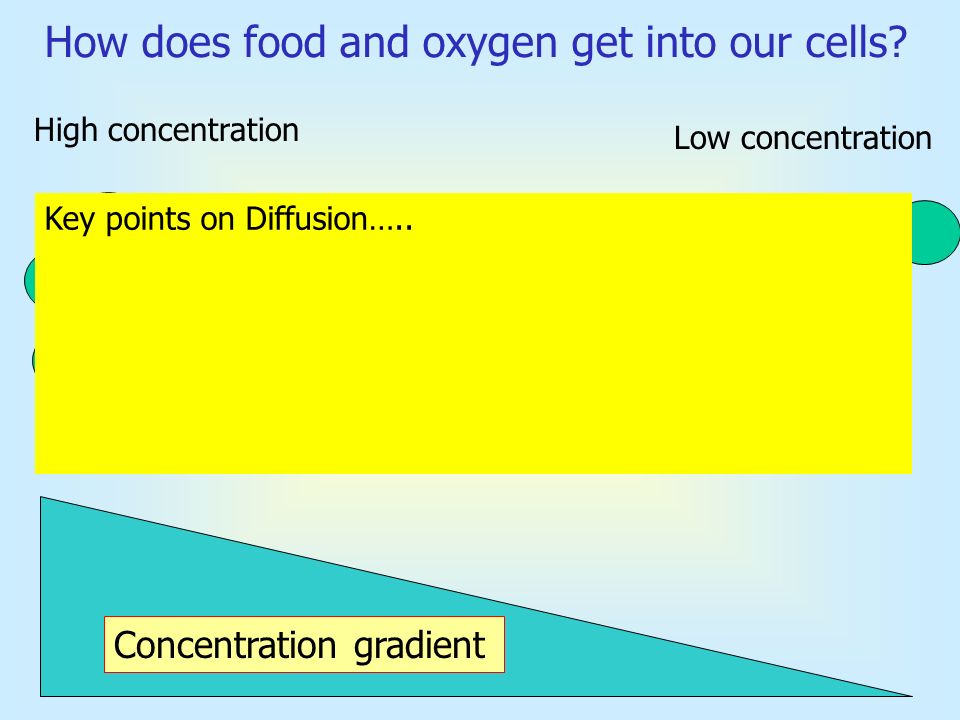 How does food and oxygen get into our cells?

High concentration

Low concentration

Key points on Diffusion…..

Concentration gradient